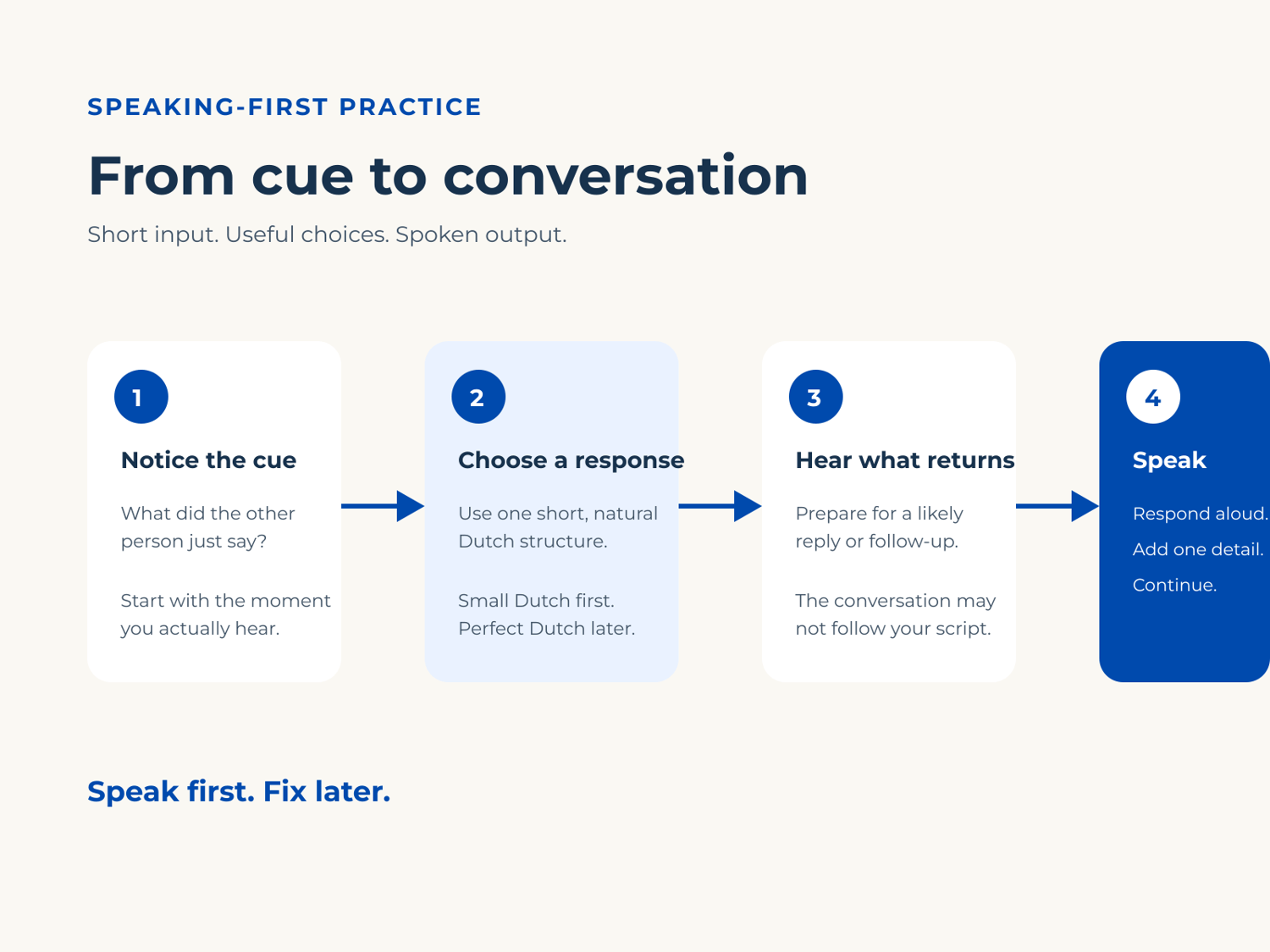 SPEAKING-FIRST PRACTICE

From cue to conversation

Short input. Useful choices. Spoken output.

1

Notice the cue

What did the other person just say?

Start with the moment you actually hear.

2

Choose a response

Use one short, natural Dutch structure.

Small Dutch first. Perfect Dutch later.

3

Hear what returns

Prepare for a likely reply or follow-up.

The conversation may not follow your script.

4

Speak

Respond aloud.

Add one detail.

Continue.

Speak first. Fix later.